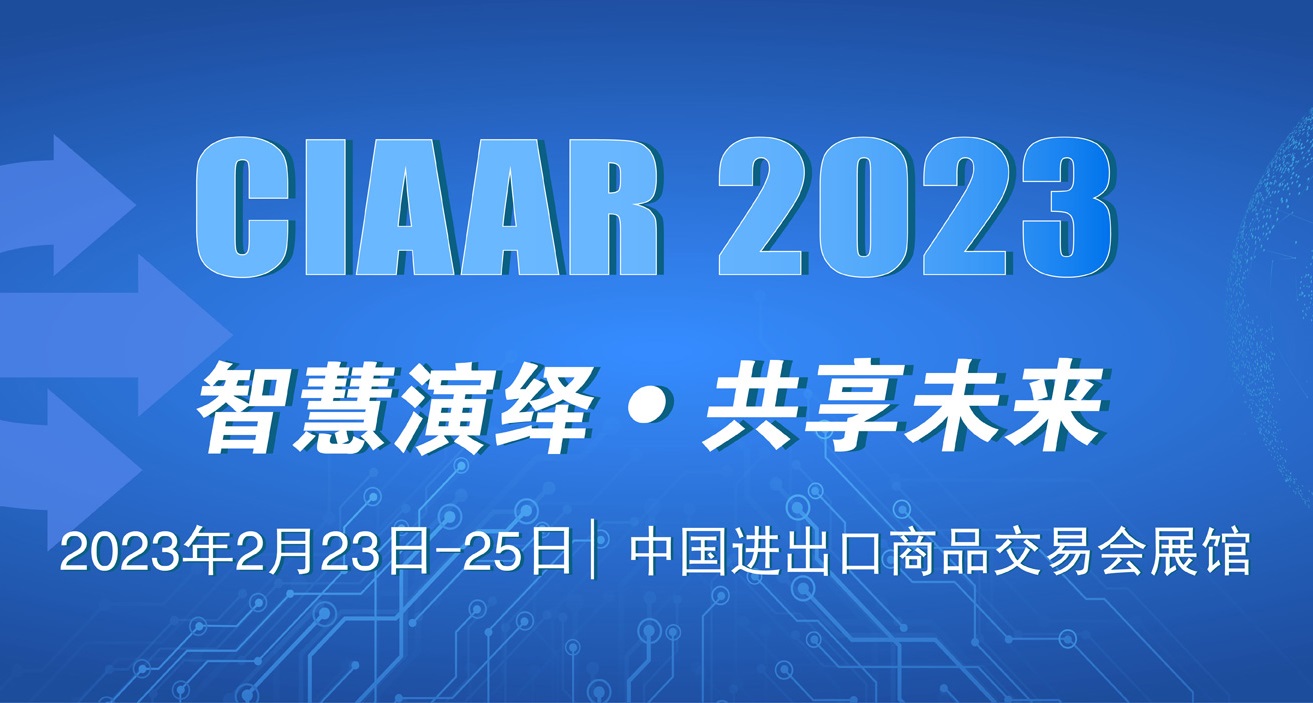 CIAAR 2023

智慧演绎 • 共享未来

2023年2月23日-25日 | 中国进出口商品交易会展馆